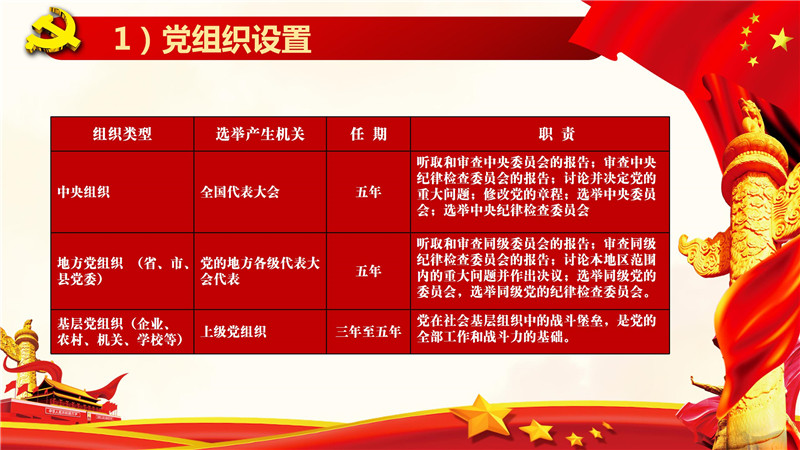 1）党组织设置

| 组织类型 | 选举产生机关 | 任 期 | 职 责 |
|---|---|---|---|
| 中央组织 | 全国代表大会 | 五年 | 听取和审查中央委员会的报告；审查中央纪律检查委员会的报告；讨论并决定党的重大问题；修改党的章程；选举中央委员会；选举中央纪律检查委员会 |
| 地方党组织 （省、市、县党委） | 党的地方各级代表大会代表 | 五年 | 听取和审查同级委员会的报告；审查同级纪律检查委员会的报告；讨论本地区范围内的重大问题并作出决议；选举同级党的委员会，选举同级党的纪律检查委员会。 |
| 基层党组织（企业、农村、机关、学校等） | 上级党组织 | 三年至五年 | 党在社会基层组织中的战斗堡垒，是党的全部工作和战斗力的基础。 |